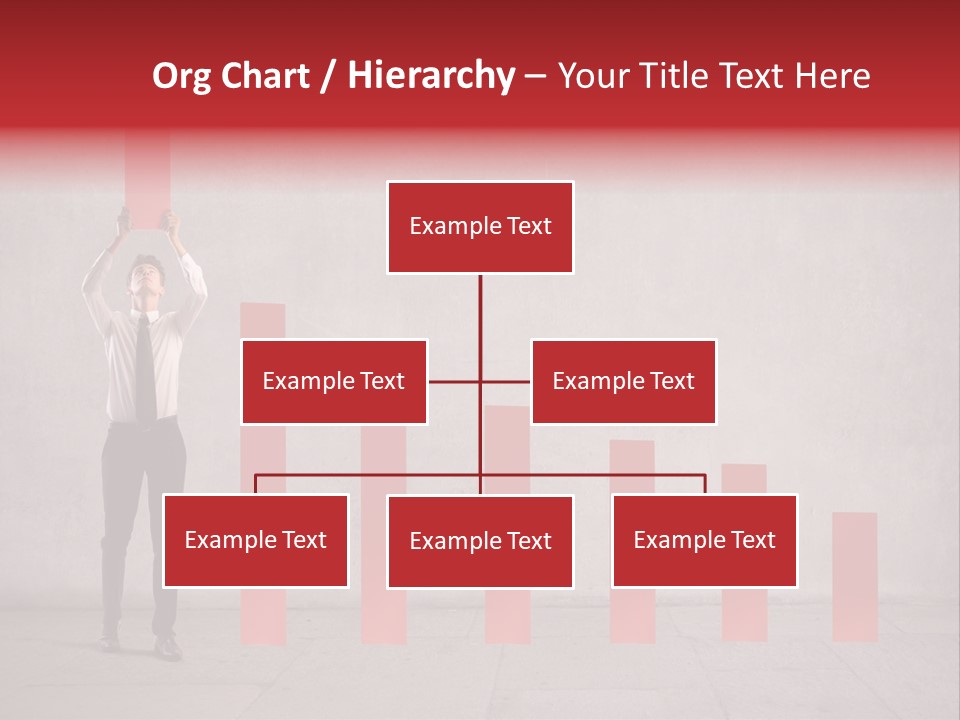 Org Chart / Hierarchy – Your Title Text Here

Example Text

Example Text

Example Text

Example Text

Example Text

Example Text